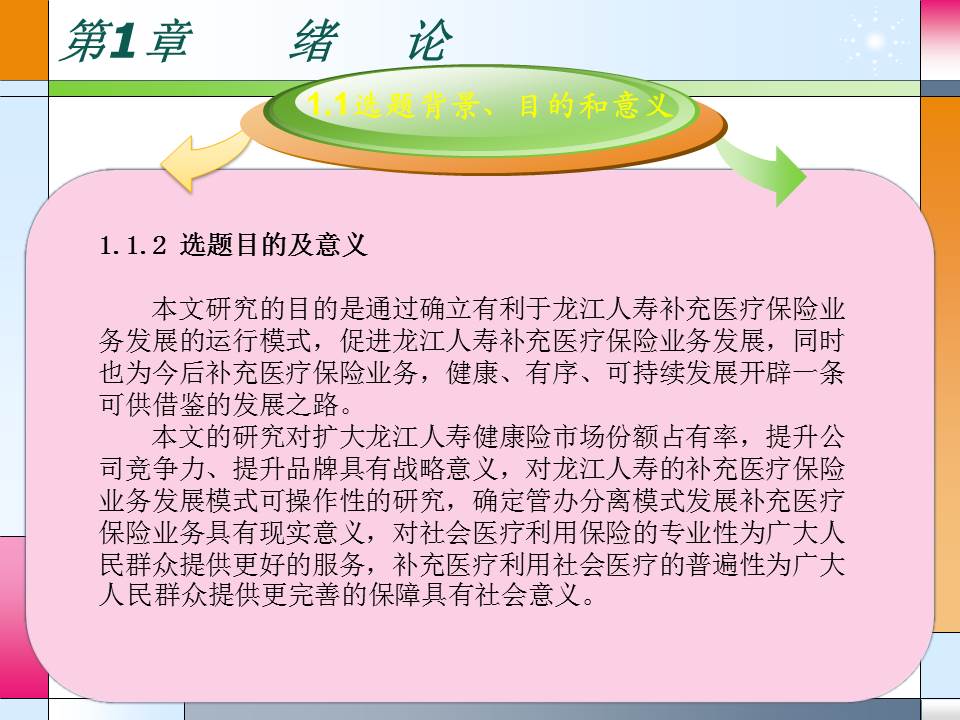 第1章　　绪　论

1.1选题背景、目的和意义

1.1.2 选题目的及意义

本文研究的目的是通过确立有利于龙江人寿补充医疗保险业务发展的运行模式，促进龙江人寿补充医疗保险业务发展，同时也为今后补充医疗保险业务，健康、有序、可持续发展开辟一条可供借鉴的发展之路。

本文的研究对扩大龙江人寿健康险市场份额占有率，提升公司竞争力、提升品牌具有战略意义，对龙江人寿的补充医疗保险业务发展模式可操作性的研究，确定管办分离模式发展补充医疗保险业务具有现实意义，对社会医疗利用保险的专业性为广大人民群众提供更好的服务，补充医疗利用社会医疗的普遍性为广大人民群众提供更完善的保障具有社会意义。